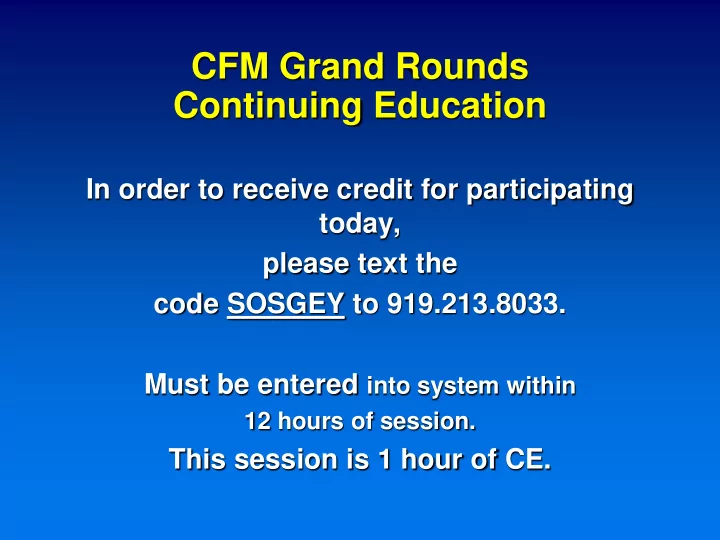 CFM Grand Rounds
Continuing Education

In order to receive credit for participating today,
please text the
code SOSGEY to 919.213.8033.

Must be entered into system within
12 hours of session.
This session is 1 hour of CE.